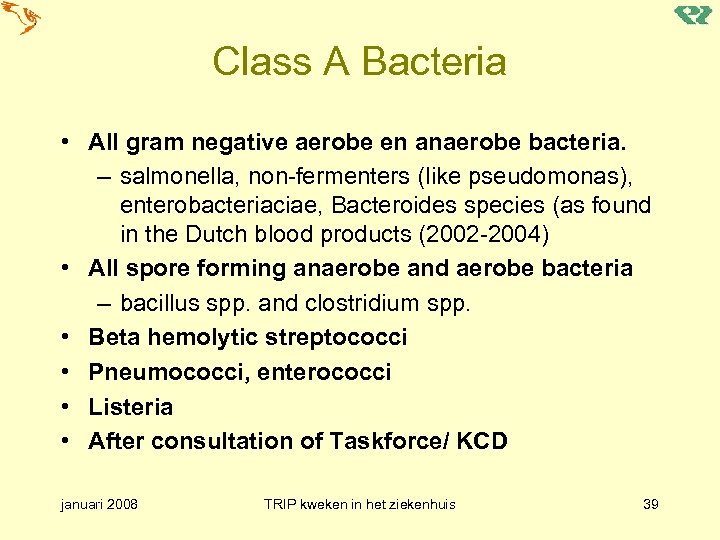 Class A Bacteria

• All gram negative aerobe en anaerobe bacteria.
– salmonella, non-fermenters (like pseudomonas), enterobacteriaciae, Bacteroides species (as found in the Dutch blood products (2002-2004)
• All spore forming anaerobe and aerobe bacteria
– bacillus spp. and clostridium spp.
• Beta hemolytic streptococci
• Pneumococci, enterococci
• Listeria
• After consultation of Taskforce/ KCD

januari 2008

TRIP kweken in het ziekenhuis

39